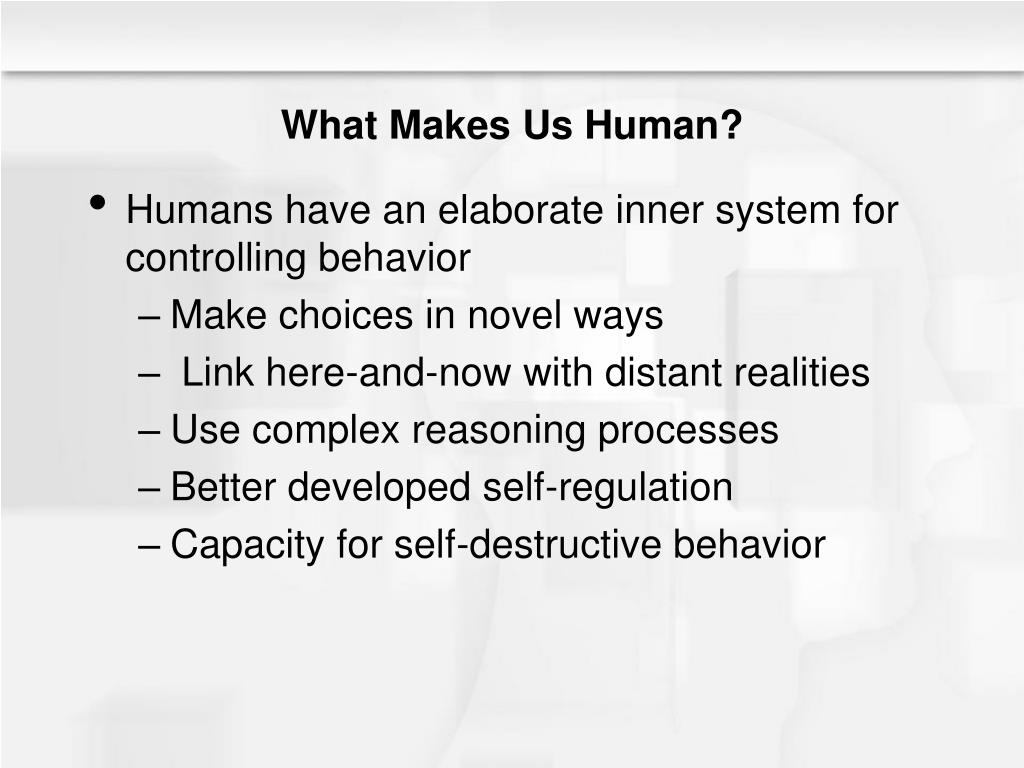 What Makes Us Human?

• Humans have an elaborate inner system for controlling behavior
– Make choices in novel ways
– Link here-and-now with distant realities
– Use complex reasoning processes
– Better developed self-regulation
– Capacity for self-destructive behavior